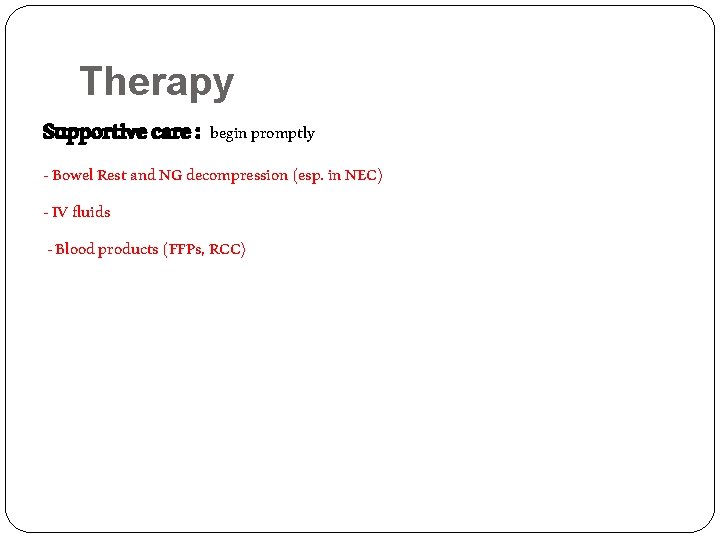 Therapy

Supportive care : begin promptly

- Bowel Rest and NG decompression (esp. in NEC)

- IV fluids

- Blood products (FFPs, RCC)